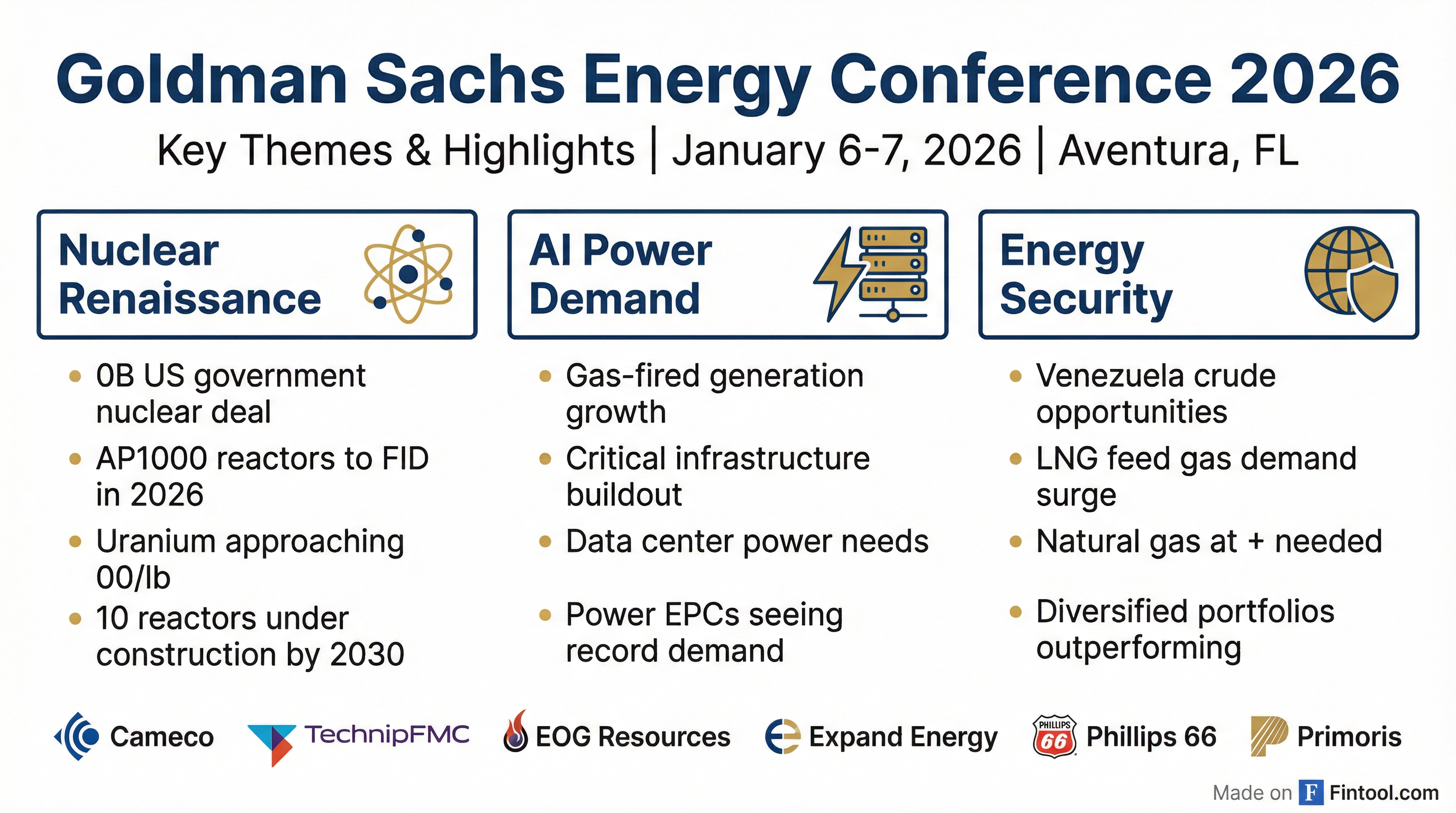 Goldman Sachs Energy Conference 2026

Key Themes & Highlights | January 6-7, 2026 | Aventura, FL

Nuclear Renaissance

- 0B US government nuclear deal
- AP1000 reactors to FID in 2026
- Uranium approaching 00/lb
- 10 reactors under construction by 2030

AI Power Demand

- Gas-fired generation growth
- Critical infrastructure buildout
- Data center power needs
- Power EPCs seeing record demand

Energy Security

- Venezuela crude opportunities
- LNG feed gas demand surge
- Natural gas at + needed
- Diversified portfolios outperforming

Cameco TechnipFMC EOG Resources Expand Energy PHILLIPS 66 Phillips 66 Primoris

Made on F Fintool.com